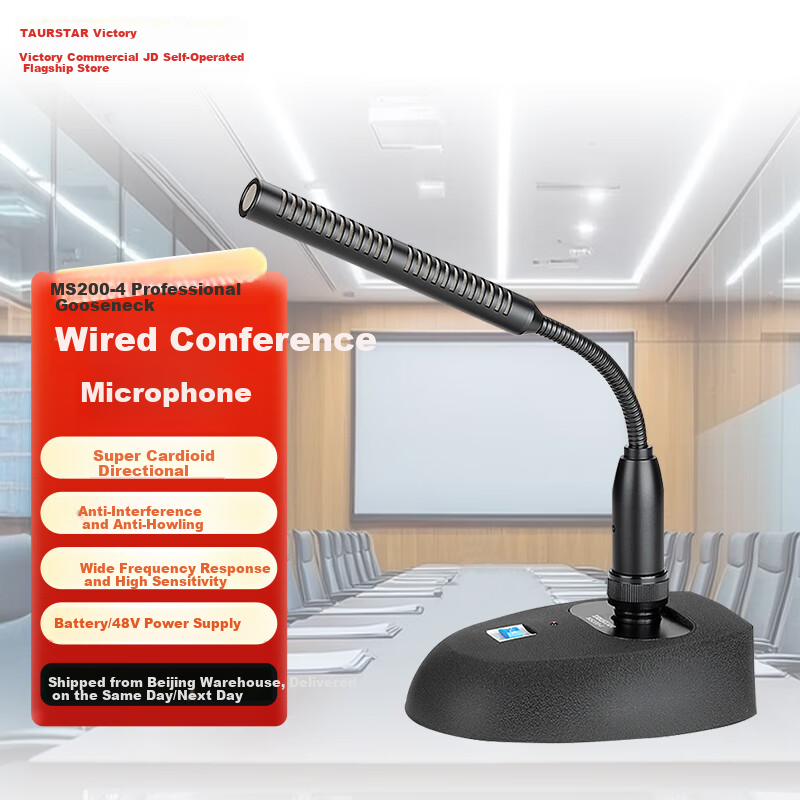 TAURSTAR Victory

Victory Commercial JD Self-Operated Flagship Store

MS200-4 Professional Gooseneck

Wired Conference

Microphone

Super Cardioid Directional

Anti-Interference and Anti-Howling

Wide Frequency Response and High Sensitivity

Battery/48V Power Supply

Shipped from Beijing Warehouse, Delivered on the Same Day/Next Day